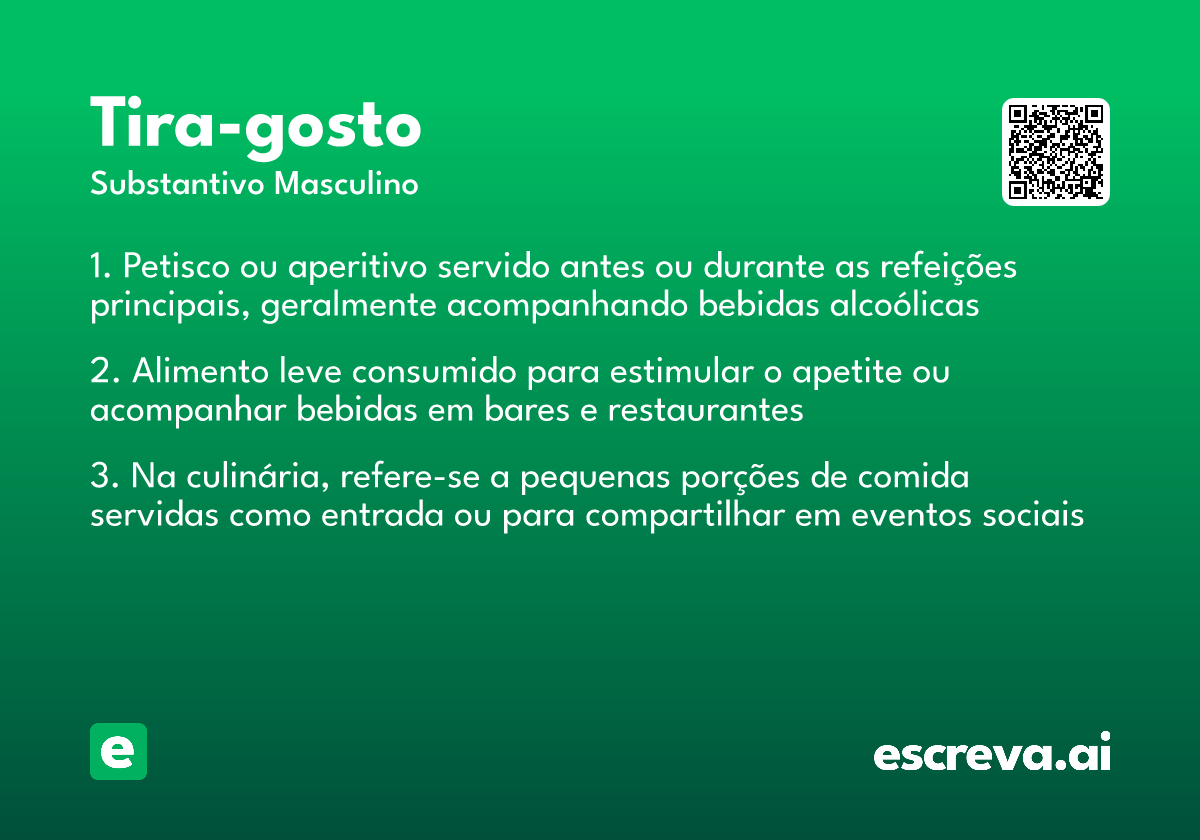 Tira-gosto
Substantivo Masculino

1. Petisco ou aperitivo servido antes ou durante as refeições principais, geralmente acompanhando bebidas alcoólicas

2. Alimento leve consumido para estimular o apetite ou acompanhar bebidas em bares e restaurantes

3. Na culinária, refere-se a pequenas porções de comida servidas como entrada ou para compartilhar em eventos sociais

e

escreva.ai